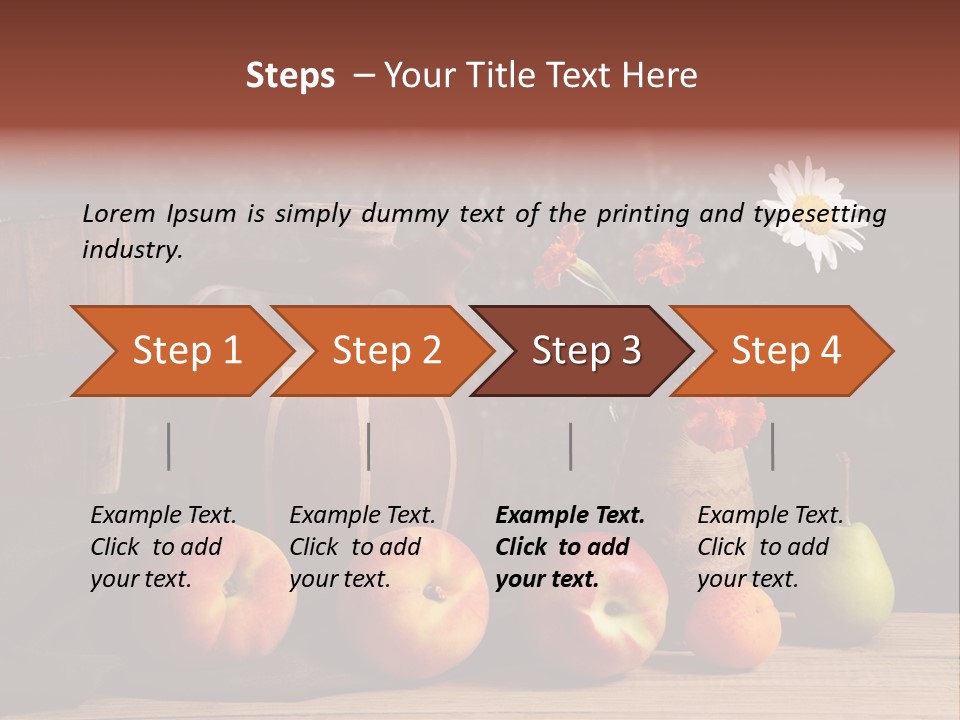 Steps – Your Title Text Here

Lorem Ipsum is simply dummy text of the printing and typesetting industry.

Step 1

Step 2

Step 3

Step 4

Example Text. Click to add your text.

Example Text. Click to add your text.

Example Text. Click to add your text.

Example Text. Click to add your text.